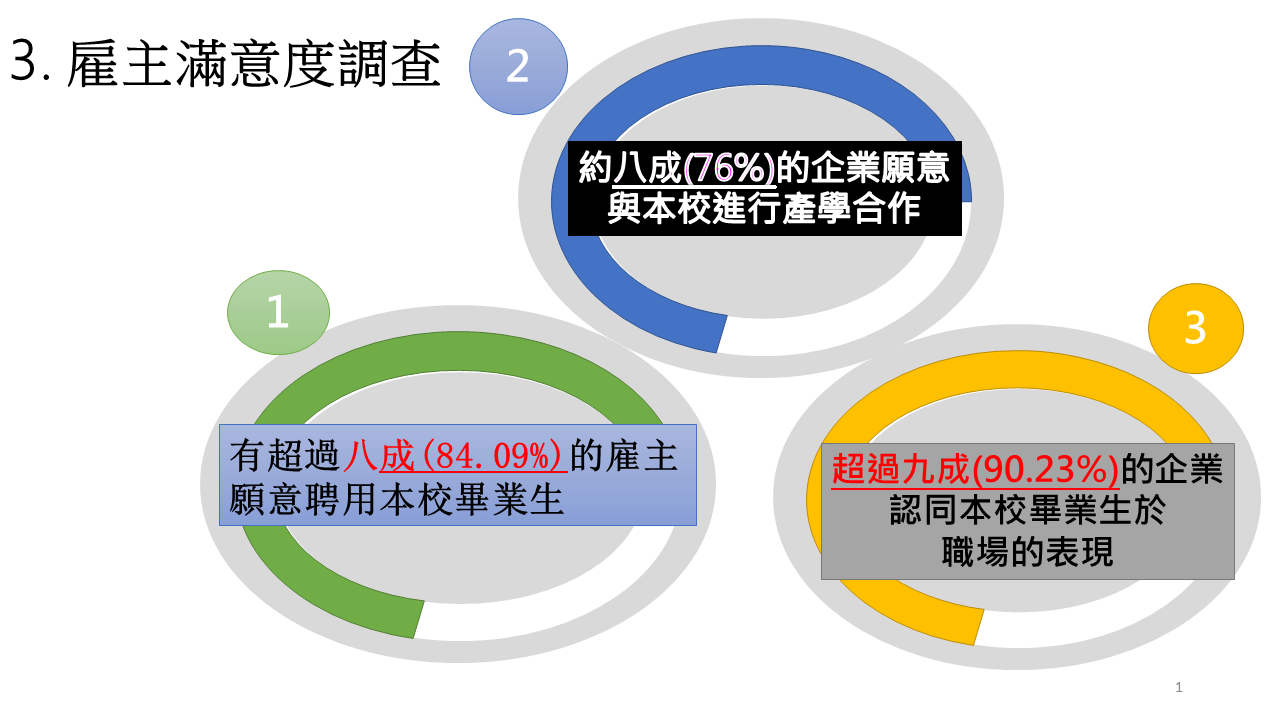 3. 雇主滿意度調查

2

約八成(76%)的企業願意與本校進行產學合作

1

有超過八成(84.09%)的雇主願意聘用本校畢業生

3

超過九成(90.23%)的企業認同本校畢業生於職場的表現

1